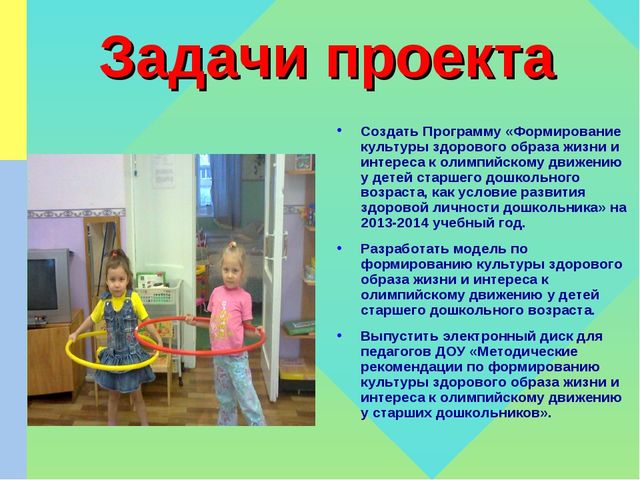 Задачи проекта

• Создать Программу «Формирование культуры здорового образа жизни и интереса к олимпийскому движению у детей старшего дошкольного возраста, как условие развития здоровой личности дошкольника» на 2013-2014 учебный год.

• Разработать модель по формированию культуры здорового образа жизни и интереса к олимпийскому движению у детей старшего дошкольного возраста.

• Выпустить электронный диск для педагогов ДОУ «Методические рекомендации по формированию культуры здорового образа жизни и интереса к олимпийскому движению у старших дошкольников».